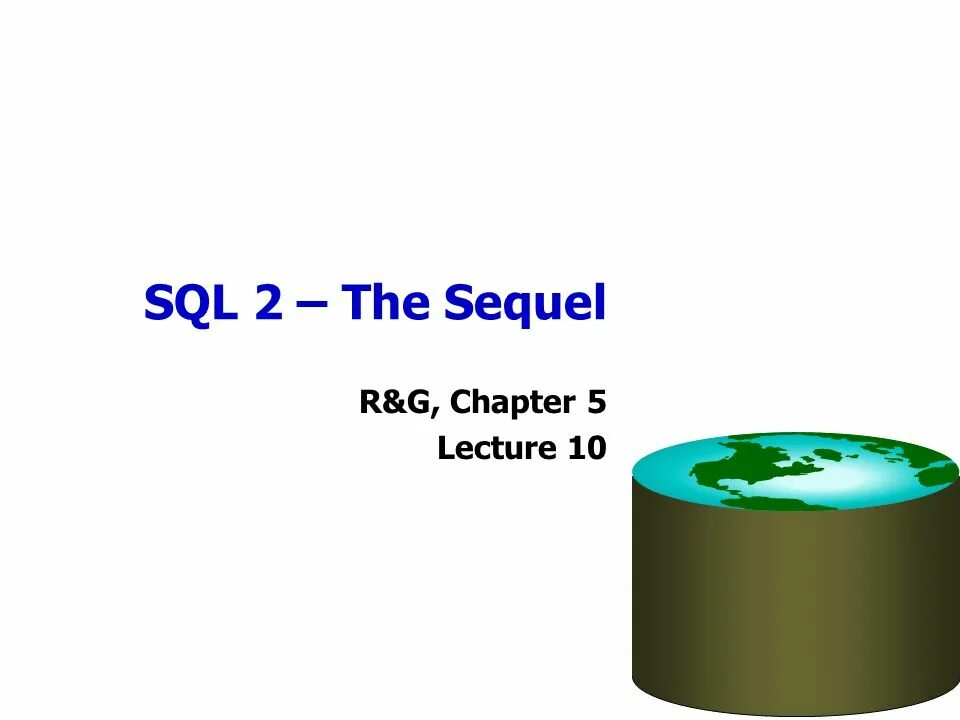 SQL 2 – The Sequel

R&G, Chapter 5
Lecture 10